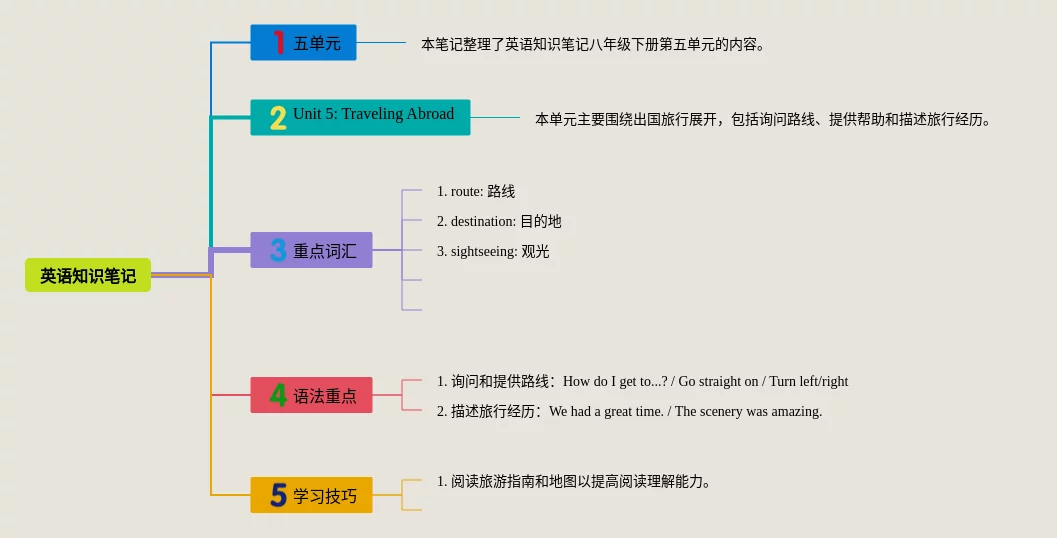 英语知识笔记

1 五单元

本笔记整理了英语知识笔记八年级下册第五单元的内容。

2 Unit 5: Traveling Abroad

本单元主要围绕出国旅行展开，包括询问路线、提供帮助和描述旅行经历。

3 重点词汇

1. route: 路线

2. destination: 目的地

3. sightseeing: 观光

4 语法重点

1. 询问和提供路线：How do I get to...? / Go straight on / Turn left/right

2. 描述旅行经历：We had a great time. / The scenery was amazing.

5 学习技巧

1. 阅读旅游指南和地图以提高阅读理解能力。